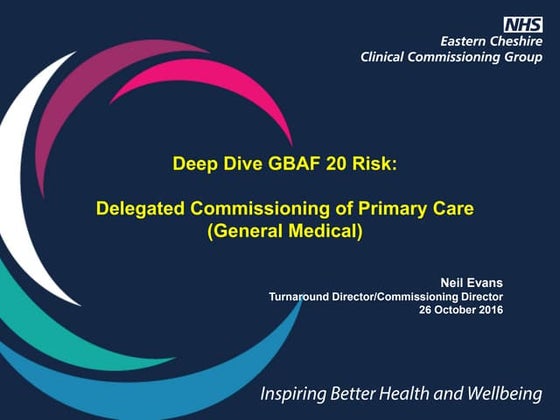 NHS
Eastern Cheshire
Clinical Commissioning Group

Deep Dive GBAF 20 Risk:

Delegated Commissioning of Primary Care (General Medical)

Neil Evans
Turnaround Director/Commissioning Director
26 October 2016

Inspiring Better Health and Wellbeing